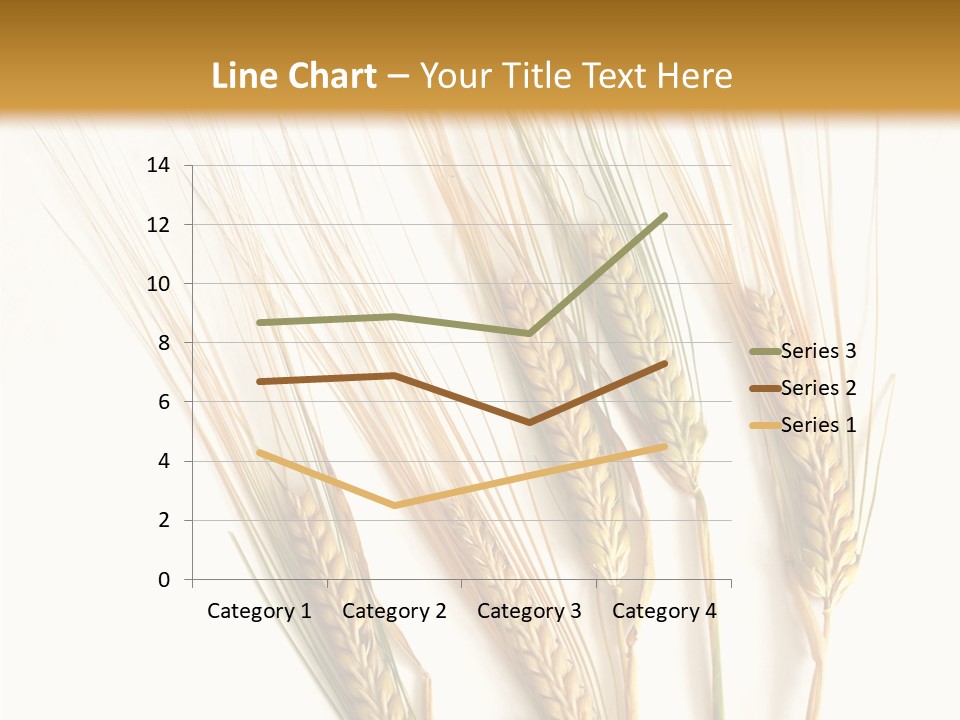 Line Chart – Your Title Text Here

14
12
10
8
6
4
2
0

Category 1 Category 2 Category 3 Category 4

Series 3
Series 2
Series 1